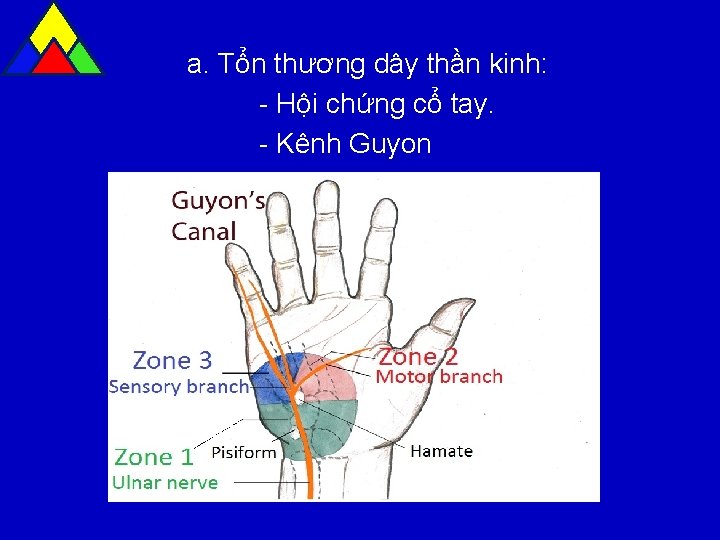 a. Tổn thương dây thần kinh:
- Hội chứng cổ tay.
- Kênh Guyon

Guyon's Canal

Zone 3
Sensory branch

Zone 2
Motor branch

Zone 1
Ulnar nerve

Pisiform

Hamate